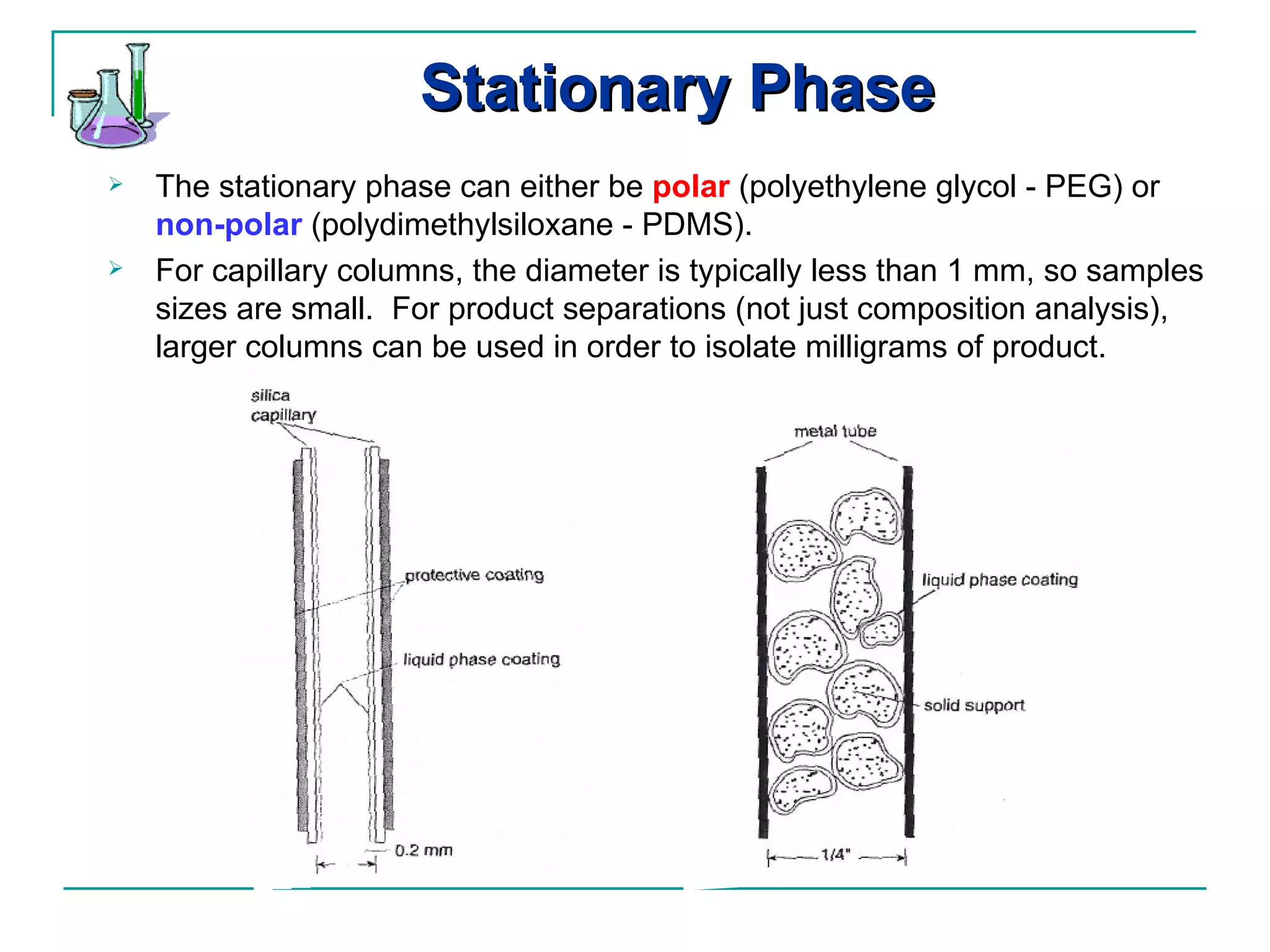 Stationary Phase

➢ The stationary phase can either be polar (polyethylene glycol - PEG) or non-polar (polydimethylsiloxane - PDMS).

➢ For capillary columns, the diameter is typically less than 1 mm, so samples sizes are small. For product separations (not just composition analysis), larger columns can be used in order to isolate milligrams of product.

silica capillary

protective coating

liquid phase coating

0.2 mm

metal tube

liquid phase coating

solid support

1/4"